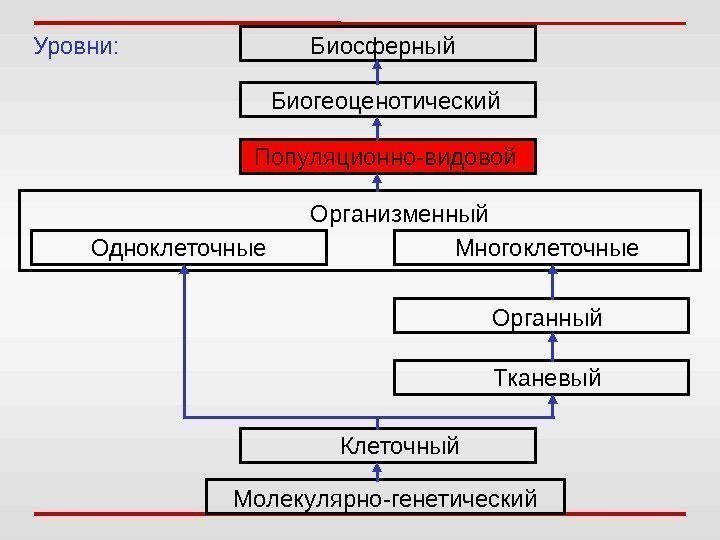 Уровни:

Биосферный

Биогеоценотический

Популяционно-видовой

Организменный

Одноклеточные

Многоклеточные

Органный

Тканевый

Клеточный

Молекулярно-генетический